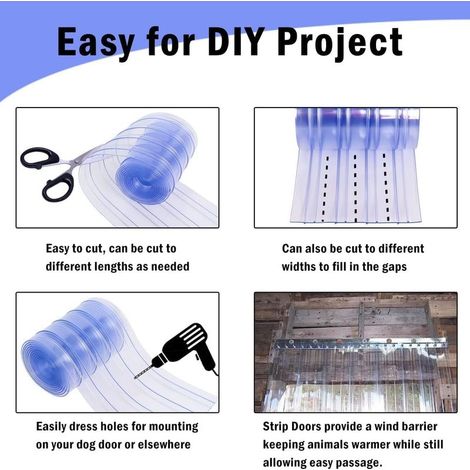 Easy for DIY Project

Easy to cut, can be cut to different lengths as needed

Can also be cut to different widths to fill in the gaps

Easily dress holes for mounting on your dog door or elsewhere

Strip Doors provide a wind barrier keeping animals warmer while still allowing easy passage.